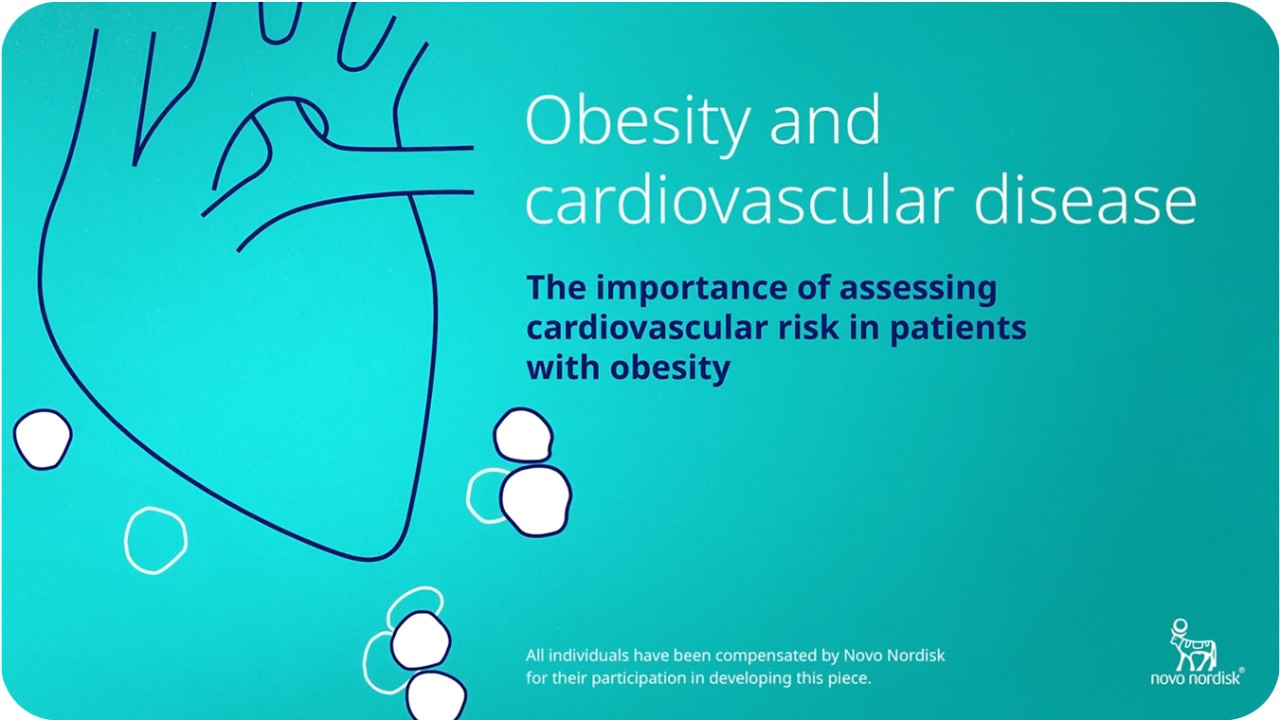 Obesity and cardiovascular disease

The importance of assessing cardiovascular risk in patients with obesity

All individuals have been compensated by Novo Nordisk for their participation in developing this piece.

novo nordisk®